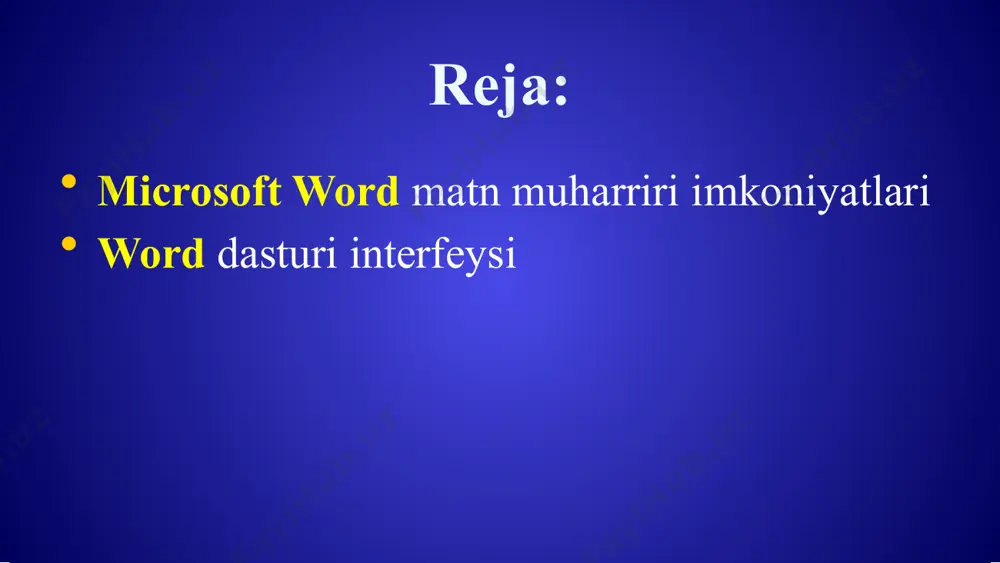 Reja:

• Microsoft Word matn muharriri imkoniyatlari
• Word dasturi interfeysi